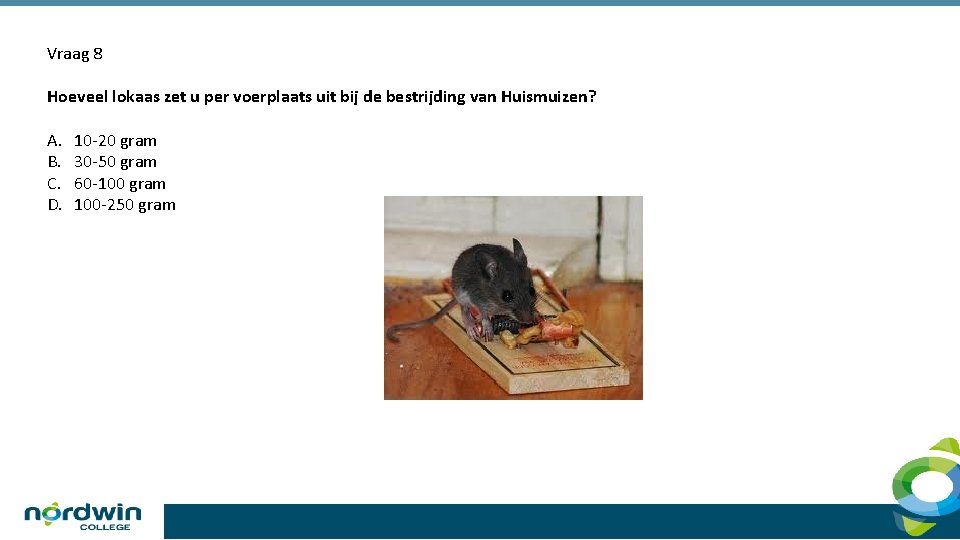 Vraag 8

Hoeveel lokaas zet u per voerplaats uit bij de bestrijding van Huismuizen?

A. 10-20 gram
B. 30-50 gram
C. 60-100 gram
D. 100-250 gram

nordwin COLLEGE